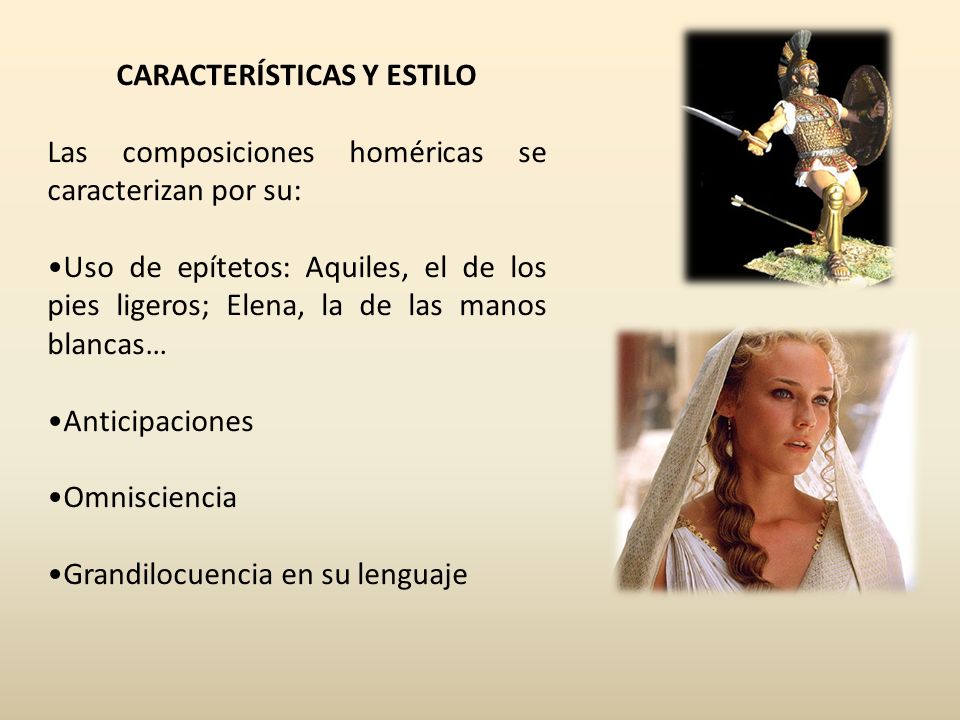 CARACTERÍSTICAS Y ESTILO

Las composiciones homéricas se caracterizan por su:

•Uso de epítetos: Aquiles, el de los pies ligeros; Elena, la de las manos blancas…

•Anticipaciones

•Omnisciencia

•Grandilocuencia en su lenguaje